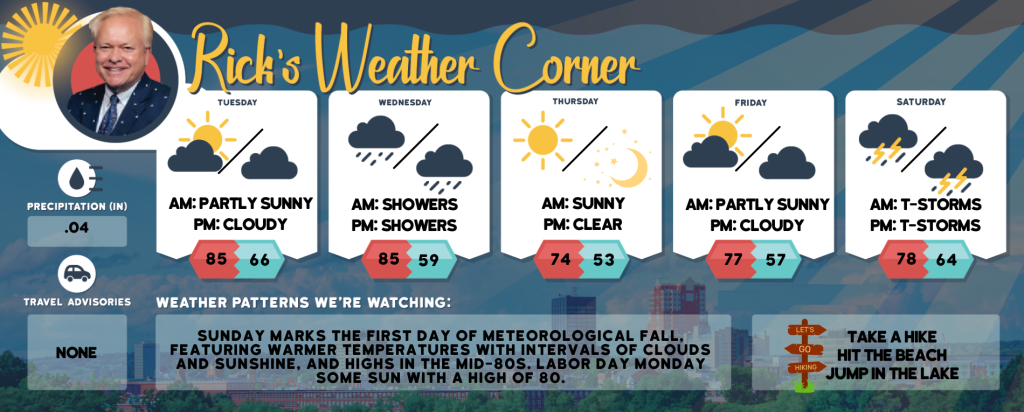 Rick's Weather Corner

TUESDAY
AM: PARTLY SUNNY
PM: CLOUDY
85 66

WEDNESDAY
AM: SHOWERS
PM: SHOWERS
85 59

THURSDAY
AM: SUNNY
PM: CLEAR
74 53

FRIDAY
AM: PARTLY SUNNY
PM: CLOUDY
77 57

SATURDAY
AM: T-STORMS
PM: T-STORMS
78 64

PRECIPITATION (IN)
.04

TRAVEL ADVISORIES
NONE

WEATHER PATTERNS WE'RE WATCHING:
SUNDAY MARKS THE FIRST DAY OF METEOROLOGICAL FALL, FEATURING WARMER TEMPERATURES WITH INTERVALS OF CLOUDS AND SUNSHINE, AND HIGHS IN THE MID-80S. LABOR DAY MONDAY SOME SUN WITH A HIGH OF 80.

LET'S
GO
HIKING

TAKE A HIKE
HIT THE BEACH
JUMP IN THE LAKE